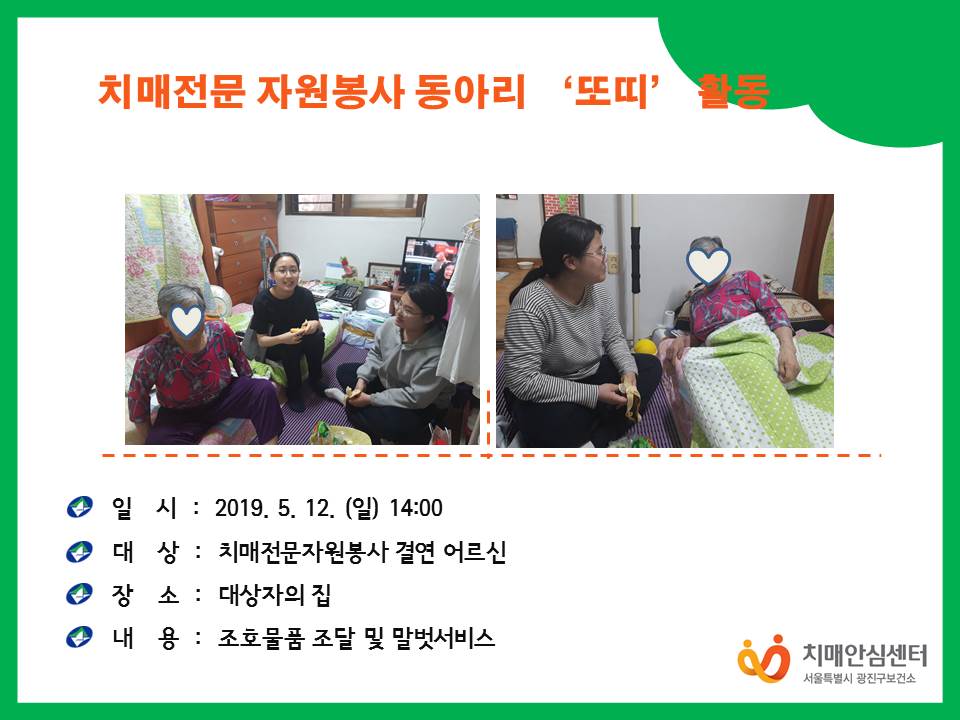 치매전문 자원봉사 동아리 ‘또띠’ 활동

일 시 : 2019. 5. 12. (일) 14:00
대 상 : 치매전문자원봉사 결연 어르신
장 소 : 대상자의 집
내 용 : 조호물품 조달 및 말벗서비스

치매안심센터
서울특별시 광진구보건소